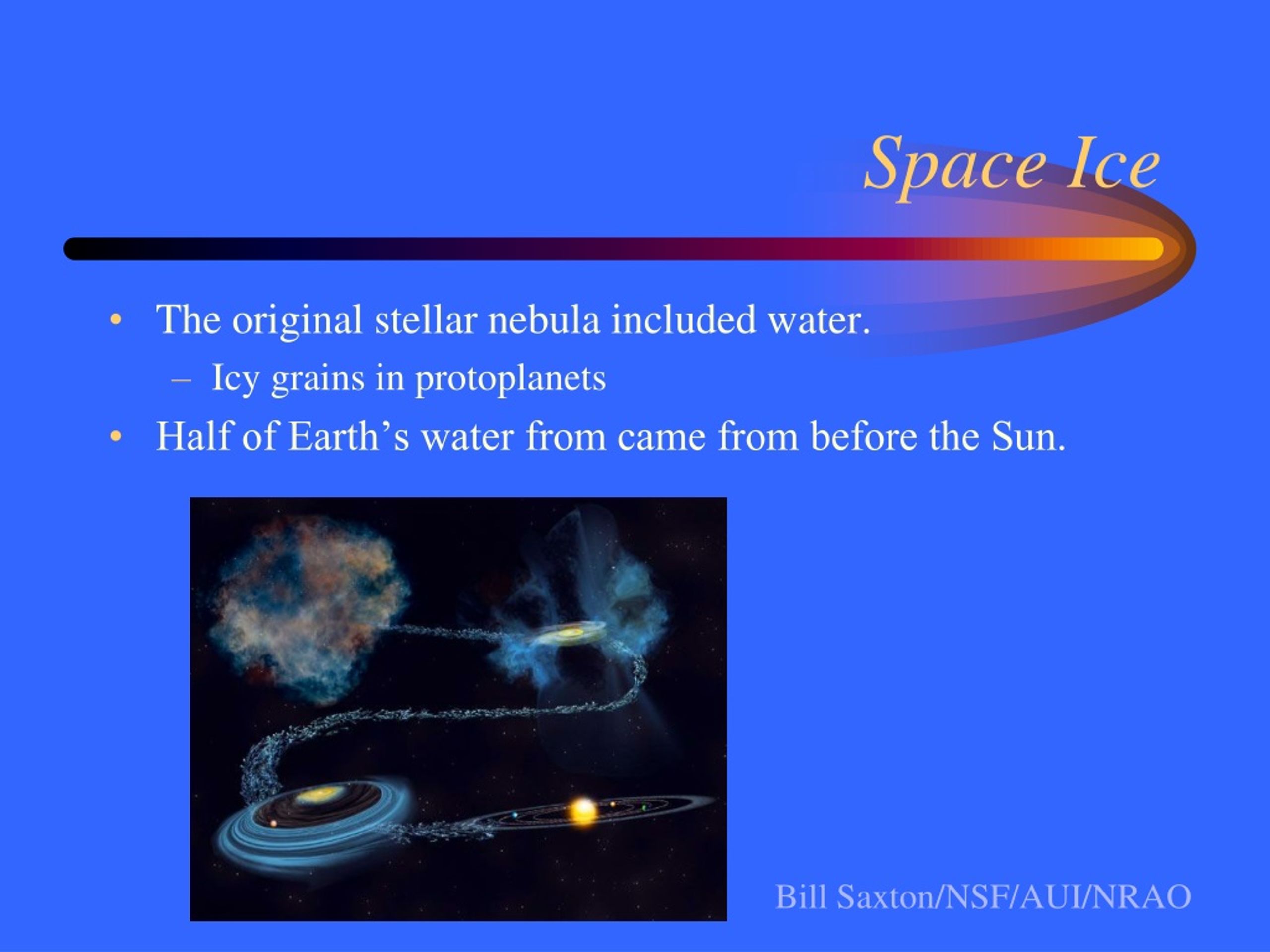 Space Ice

• The original stellar nebula included water.
  – Icy grains in protoplanets
• Half of Earth’s water from came from before the Sun.

Bill Saxton/NSF/AUI/NRAO